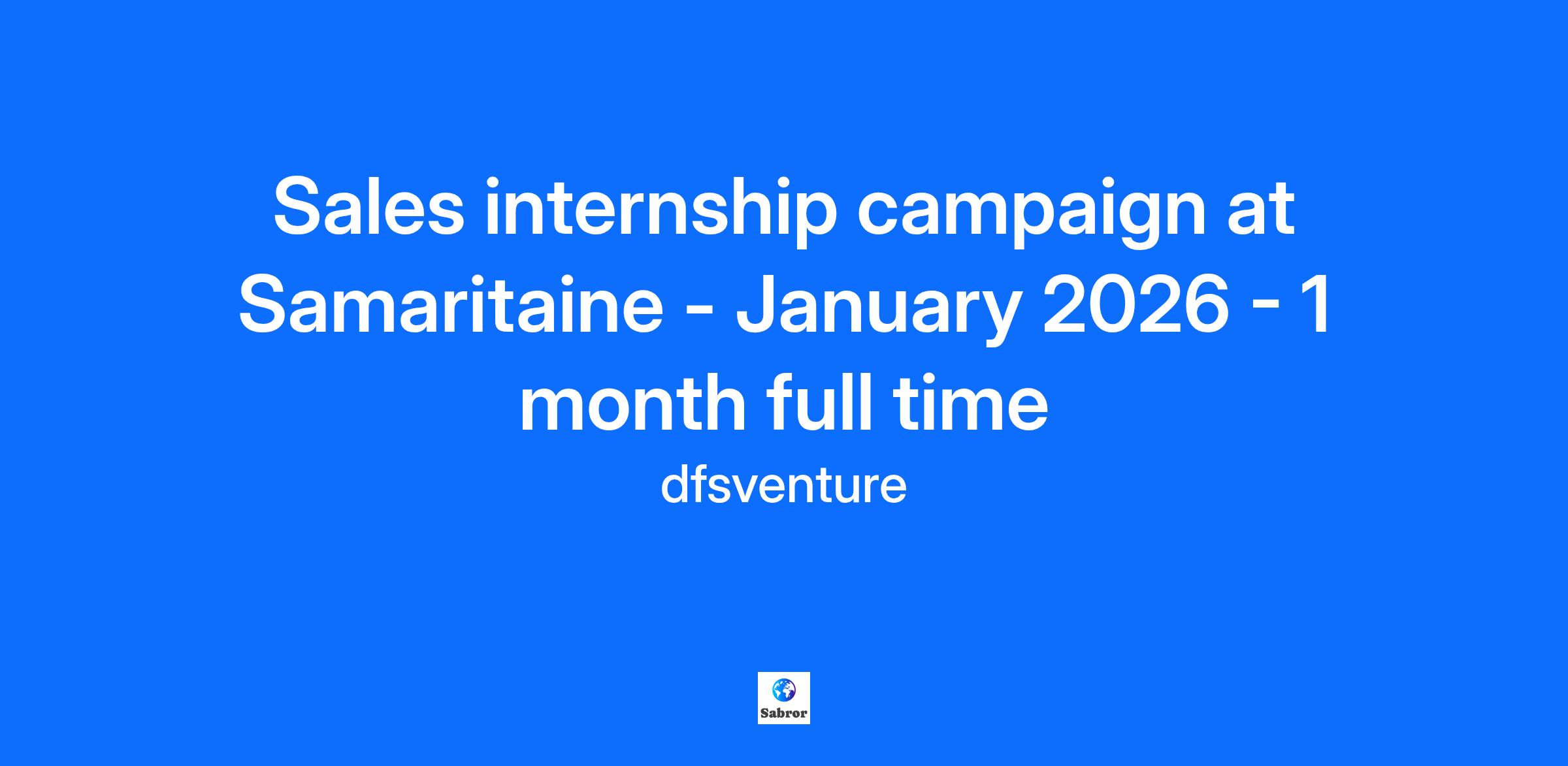 Sales internship campaign at Samaritaine - January 2026 - 1 month full time

dfsventure

Sabror